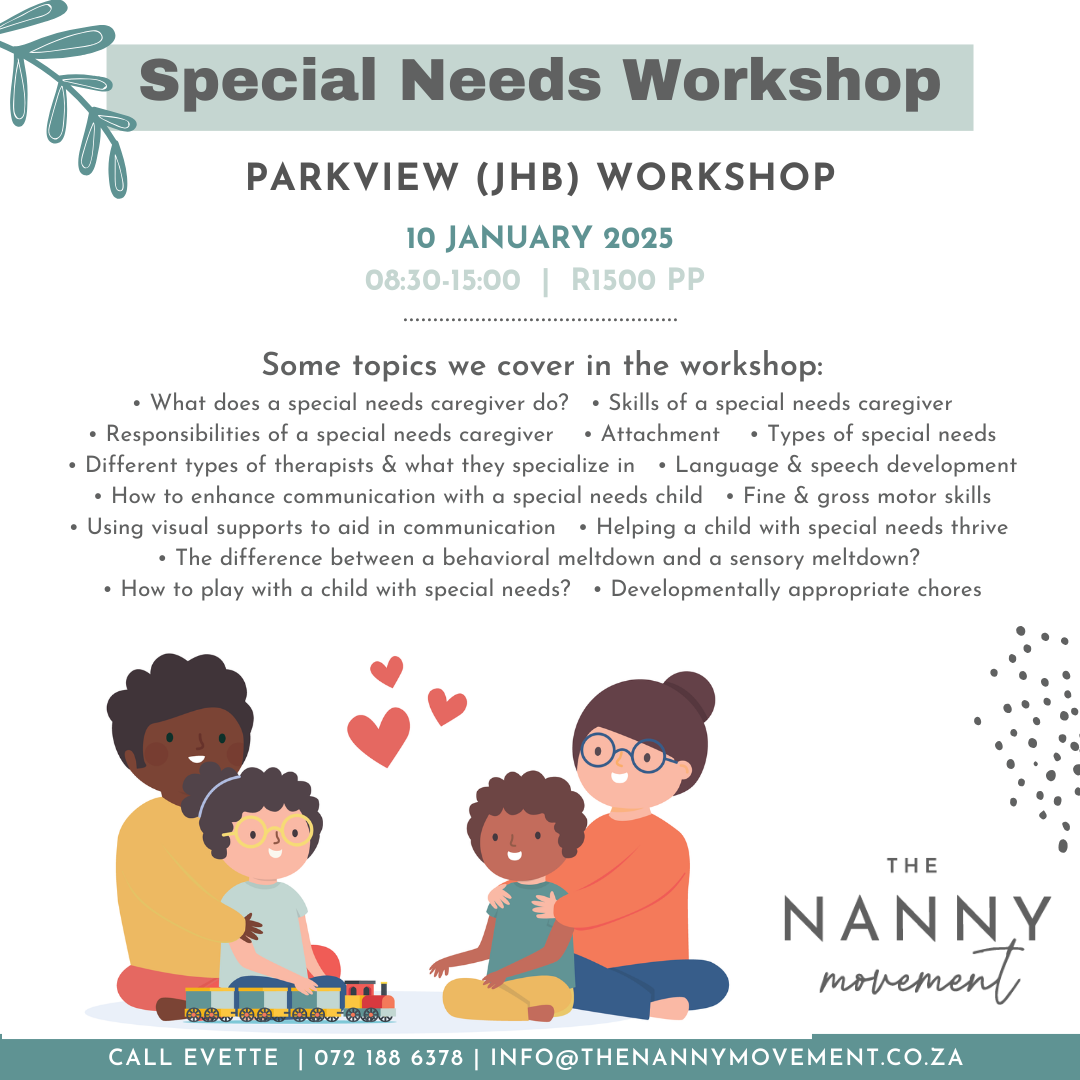 Special Needs Workshop

PARKVIEW (JHB) WORKSHOP

10 JANUARY 2025

08:30-15:00 | R1500 PP

Some topics we cover in the workshop:

• What does a special needs caregiver do? • Skills of a special needs caregiver • Responsibilities of a special needs caregiver • Attachment • Types of special needs • Different types of therapists & what they specialize in • Language & speech development • How to enhance communication with a special needs child • Fine & gross motor skills • Using visual supports to aid in communication • Helping a child with special needs thrive • The difference between a behavioral meltdown and a sensory meltdown? • How to play with a child with special needs? • Developmentally appropriate chores

THE NANNY movement

CALL EVETTE | 072 188 6378 | INFO@THENANNYMOVEMENT.CO.ZA